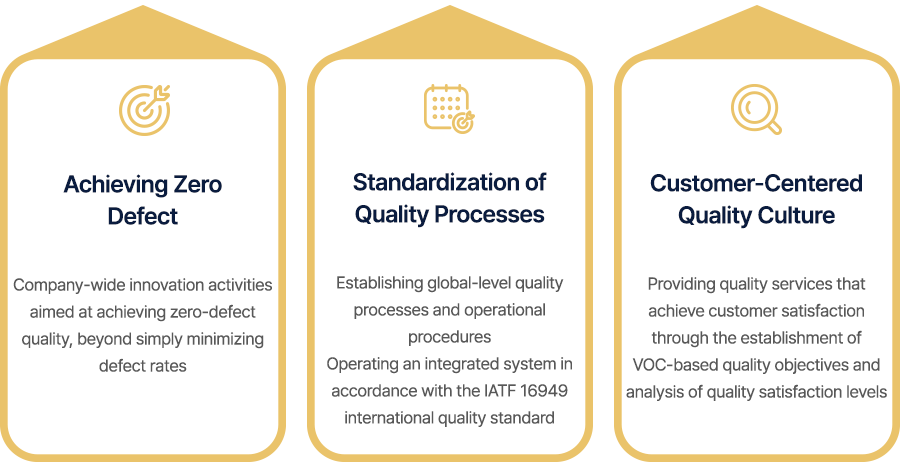 Achieving Zero Defect

Company-wide innovation activities aimed at achieving zero-defect quality, beyond simply minimizing defect rates

Standardization of Quality Processes

Establishing global-level quality processes and operational procedures
Operating an integrated system in accordance with the IATF 16949 international quality standard

Customer-Centered Quality Culture

Providing quality services that achieve customer satisfaction through the establishment of VOC-based quality objectives and analysis of quality satisfaction levels